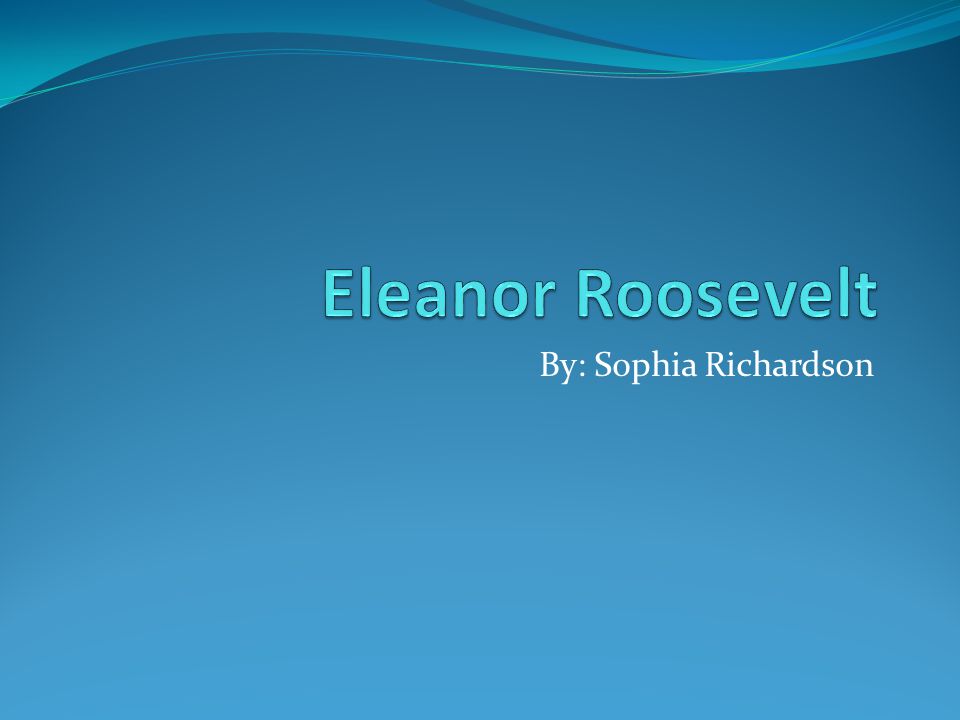 Eleanor Roosevelt

By: Sophia Richardson